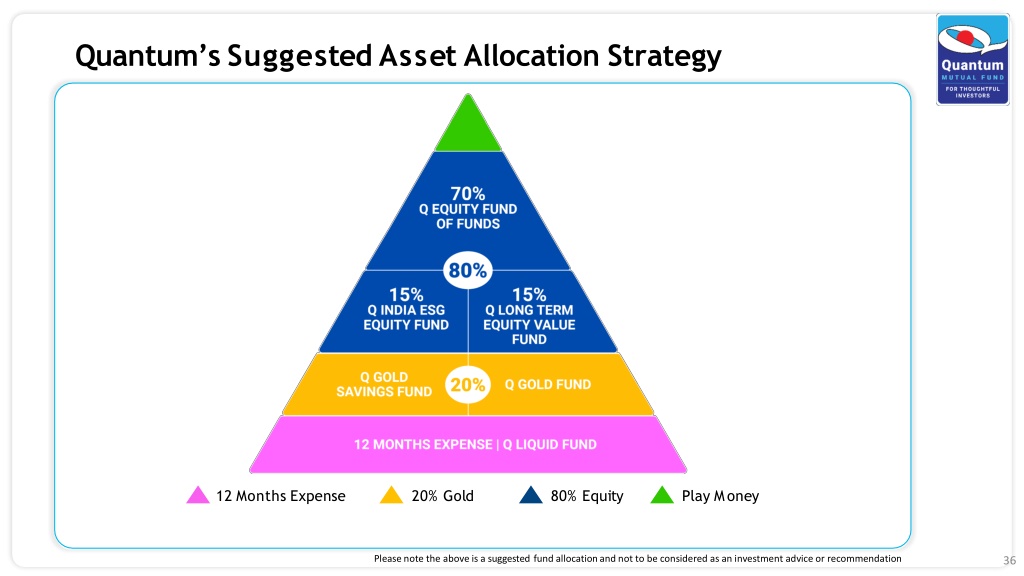 Quantum's Suggested Asset Allocation Strategy

Quantum
MUTUAL FUND
FOR THOUGHTFUL INVESTORS

70%
Q EQUITY FUND OF FUNDS

80%

15%
Q INDIA ESG EQUITY FUND

15%
Q LONG TERM EQUITY VALUE FUND

Q GOLD SAVINGS FUND

20%

Q GOLD FUND

12 MONTHS EXPENSE | Q LIQUID FUND

12 Months Expense
20% Gold
80% Equity
Play Money

Please note the above is a suggested fund allocation and not to be considered as an investment advice or recommendation

36